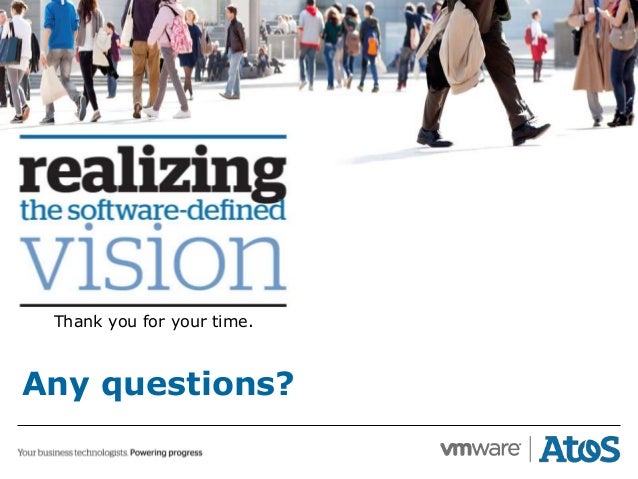 realizing
the software-defined
vision

Thank you for your time.

Any questions?

Your business technologists. Powering progress

vmware | Atos